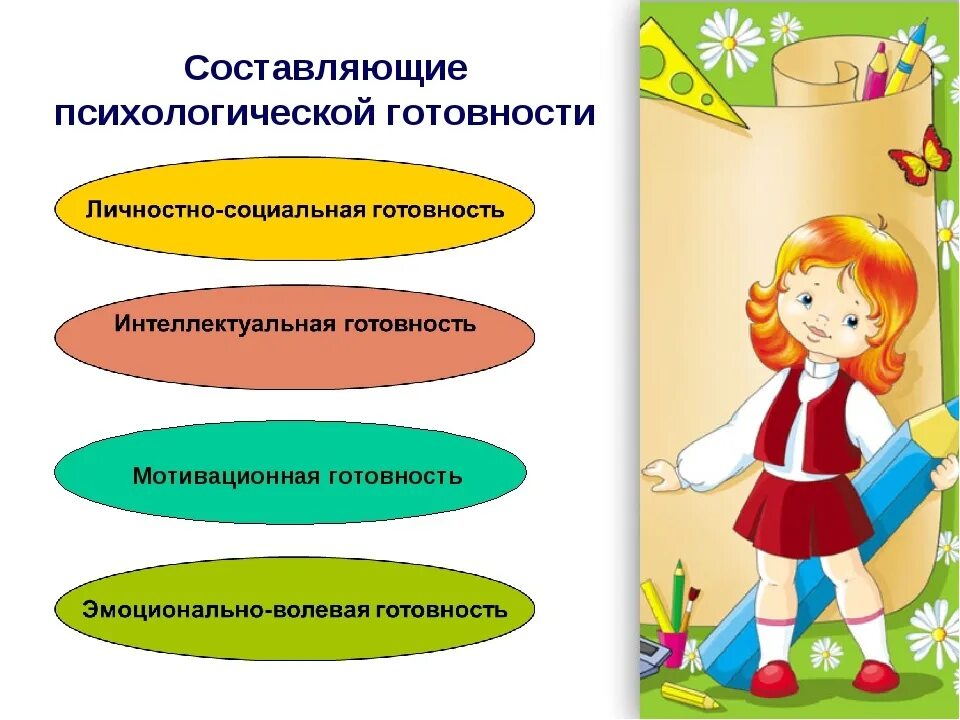 Составляющие психологической готовности

Личностно-социальная готовность

Интеллектуальная готовность

Мотивационная готовность

Эмоционально-волевая готовность